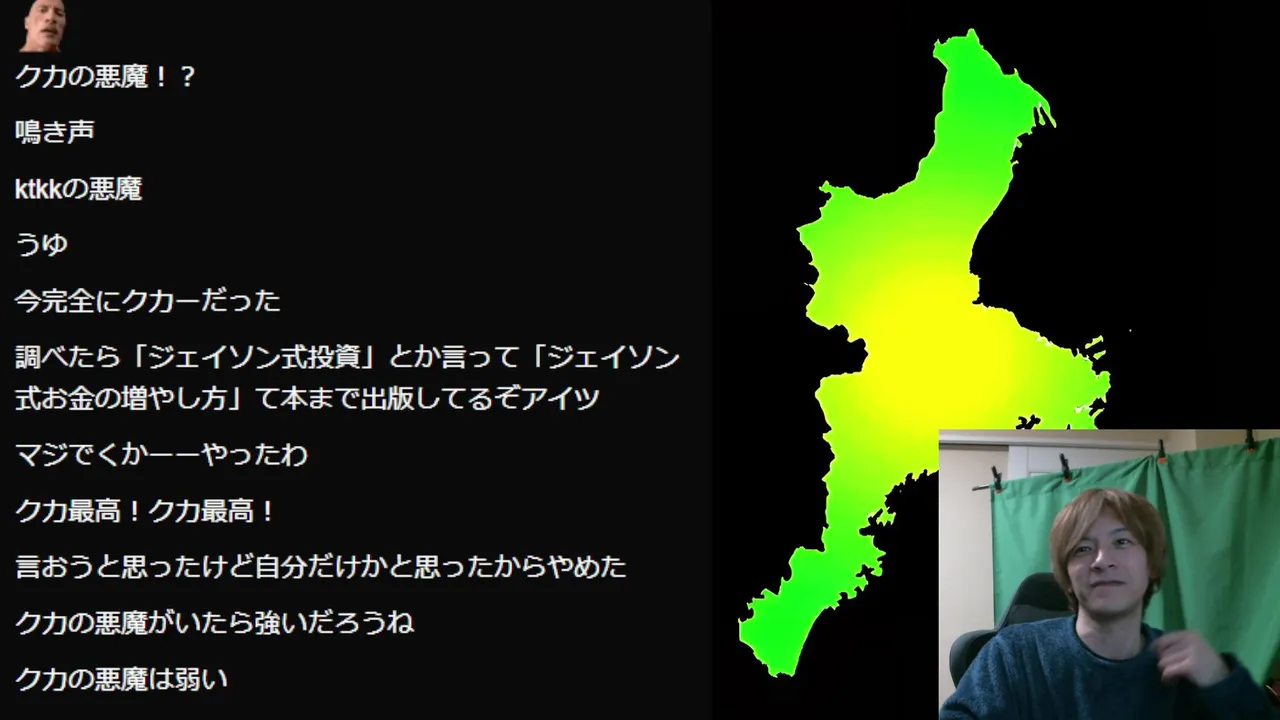 クカの悪魔！？

鳴き声

ktkkの悪魔

うゆ

今完全にクカーだった

調べたら「ジェイソン式投資」とか言って「ジェイソン式お金の増やし方」て本まで出版してるぞアイツ

マジでくかーーやったわ

クカ最高！クカ最高！

言おうと思ったけど自分だけかと思ったからやめた

クカの悪魔がいたら強いだろうね

クカの悪魔は弱い